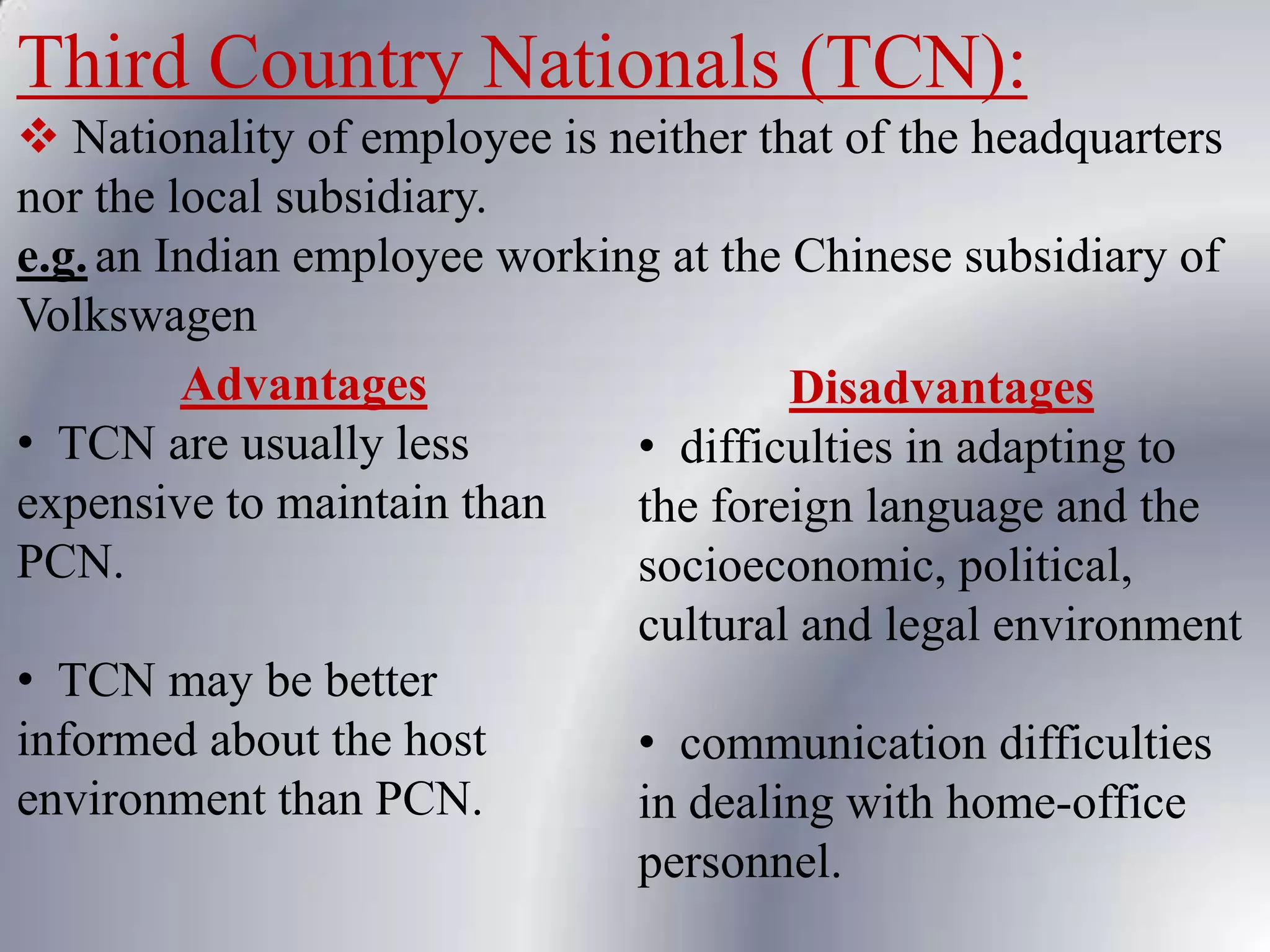 Third Country Nationals (TCN):

❖ Nationality of employee is neither that of the headquarters nor the local subsidiary.
e.g. an Indian employee working at the Chinese subsidiary of Volkswagen

Advantages

• TCN are usually less expensive to maintain than PCN.

• TCN may be better informed about the host environment than PCN.

Disadvantages

• difficulties in adapting to the foreign language and the socioeconomic, political, cultural and legal environment

• communication difficulties in dealing with home-office personnel.